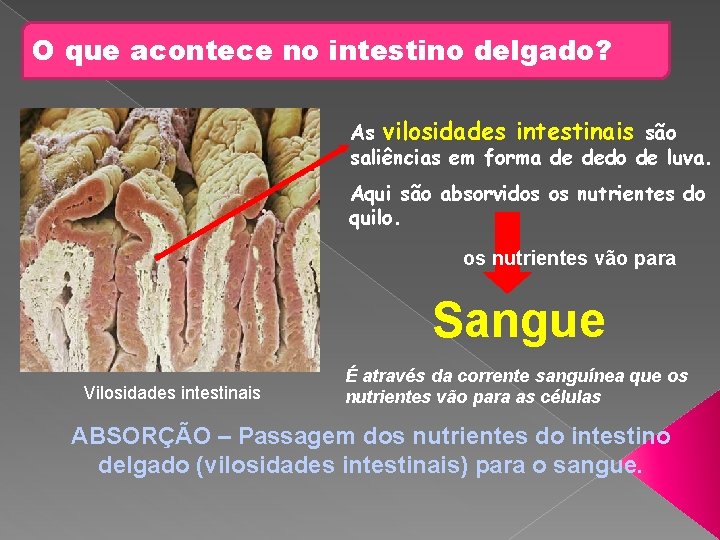 O que acontece no intestino delgado?

As vilosidades intestinais são saliências em forma de dedo de luva.

Aqui são absorvidos os nutrientes do quilo.

os nutrientes vão para

Sangue

Vilosidades intestinais

É através da corrente sanguínea que os nutrientes vão para as células

ABSORÇÃO – Passagem dos nutrientes do intestino delgado (vilosidades intestinais) para o sangue.